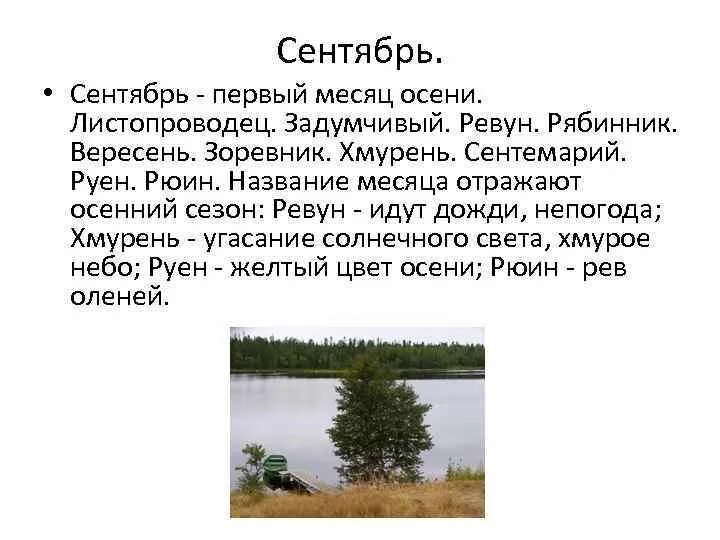 Сентябрь.

• Сентябрь - первый месяц осени. Листопроводец. Задумчивый. Ревун. Рябинник. Вересень. Зоревник. Хмурень. Сентемарий. Руен. Рюин. Название месяца отражают осенний сезон: Ревун - идут дожди, непогода; Хмурень - угасание солнечного света, хмурое небо; Руен - желтый цвет осени; Рюин - рев оленей.